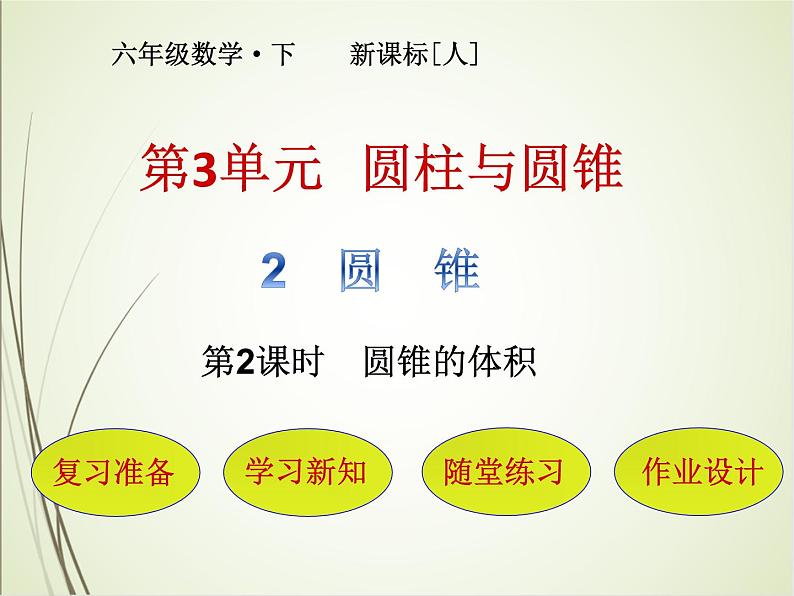 六年级数学·下　　新课标[人]

第3单元　圆柱与圆锥

2　圆　锥

第2课时　圆锥的体积

复习准备

学习新知

随堂练习

作业设计